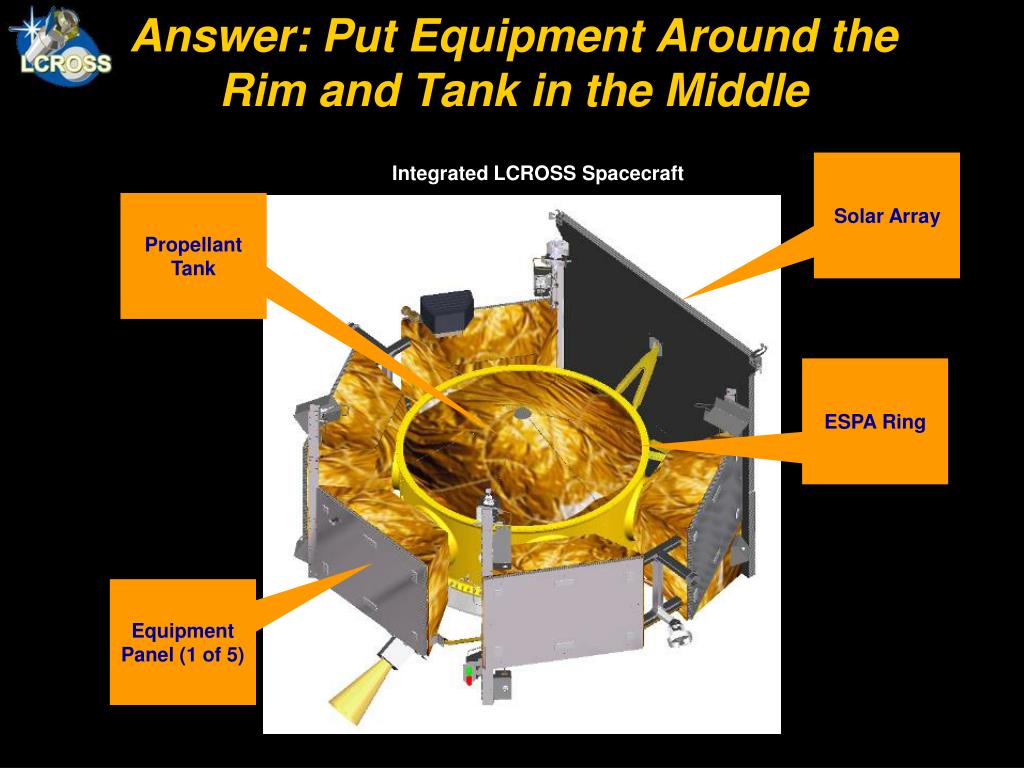 LCROSS

Answer: Put Equipment Around the Rim and Tank in the Middle

Integrated LCROSS Spacecraft

Propellant Tank

Solar Array

ESPA Ring

Equipment Panel (1 of 5)